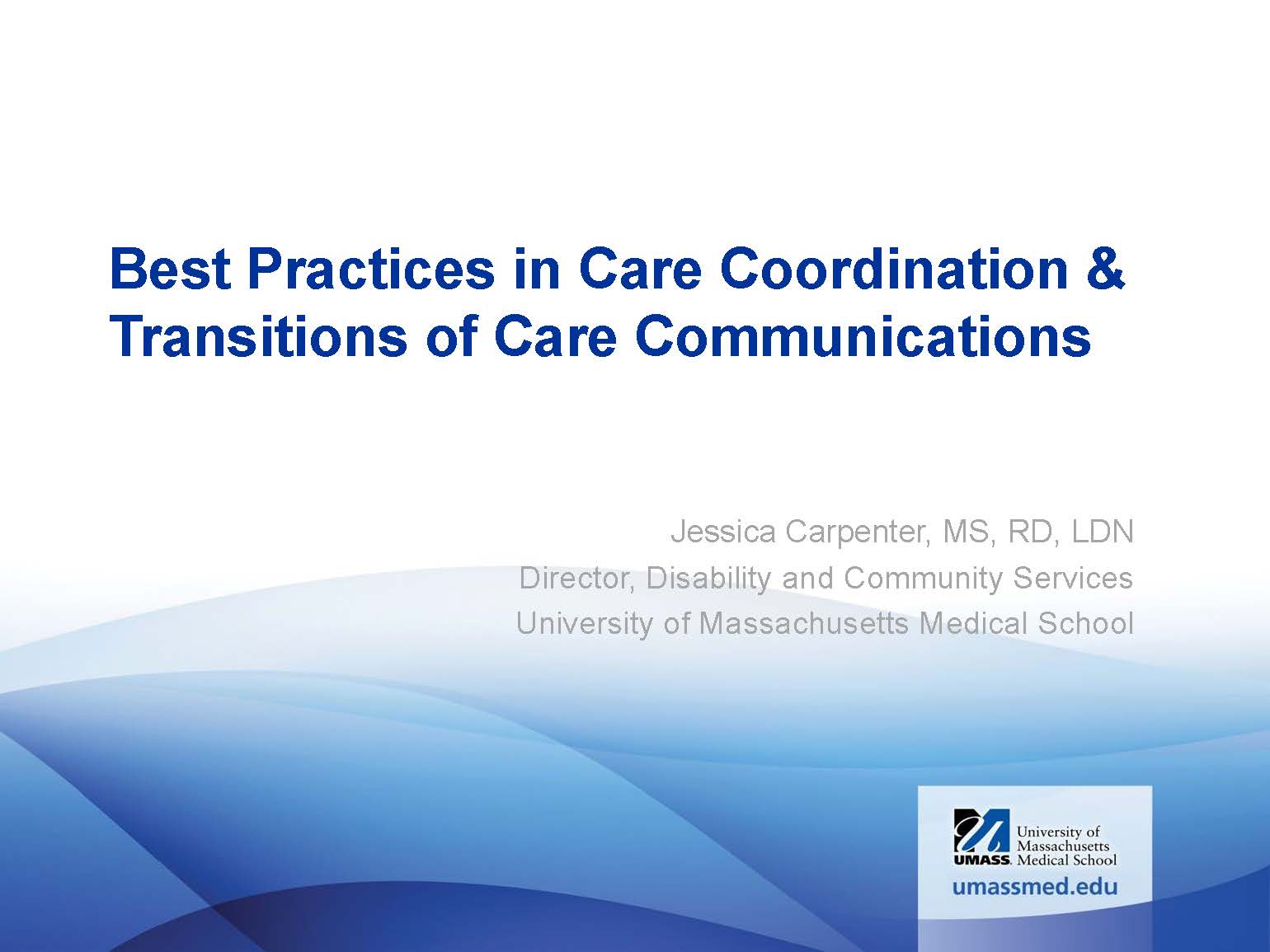 Best Practices in Care Coordination & Transitions of Care Communications

Jessica Carpenter, MS, RD, LDN
Director, Disability and Community Services
University of Massachusetts Medical School

UMASS. University of Massachusetts Medical School
umassmed.edu